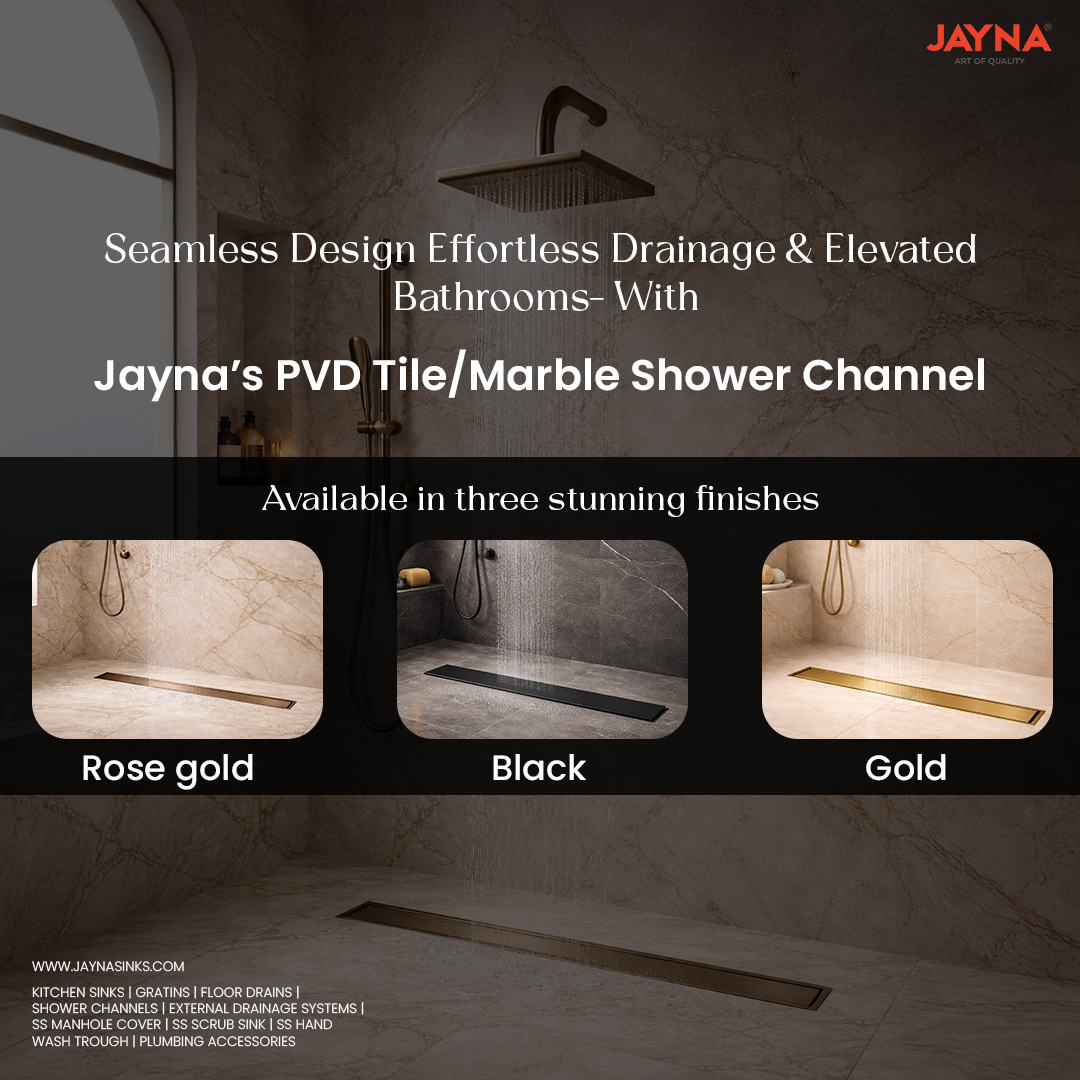 JAYNA®
ART OF QUALITY

Seamless Design Effortless Drainage & Elevated Bathrooms- With

Jayna's PVD Tile/Marble Shower Channel

Available in three stunning finishes

Rose gold

Black

Gold

WWW.JAYNASINKS.COM

KITCHEN SINKS | GRATINS | FLOOR DRAINS | SHOWER CHANNELS | EXTERNAL DRAINAGE SYSTEMS | SS MANHOLE COVER | SS SCRUB SINK | SS HAND WASH TROUGH | PLUMBING ACCESSORIES